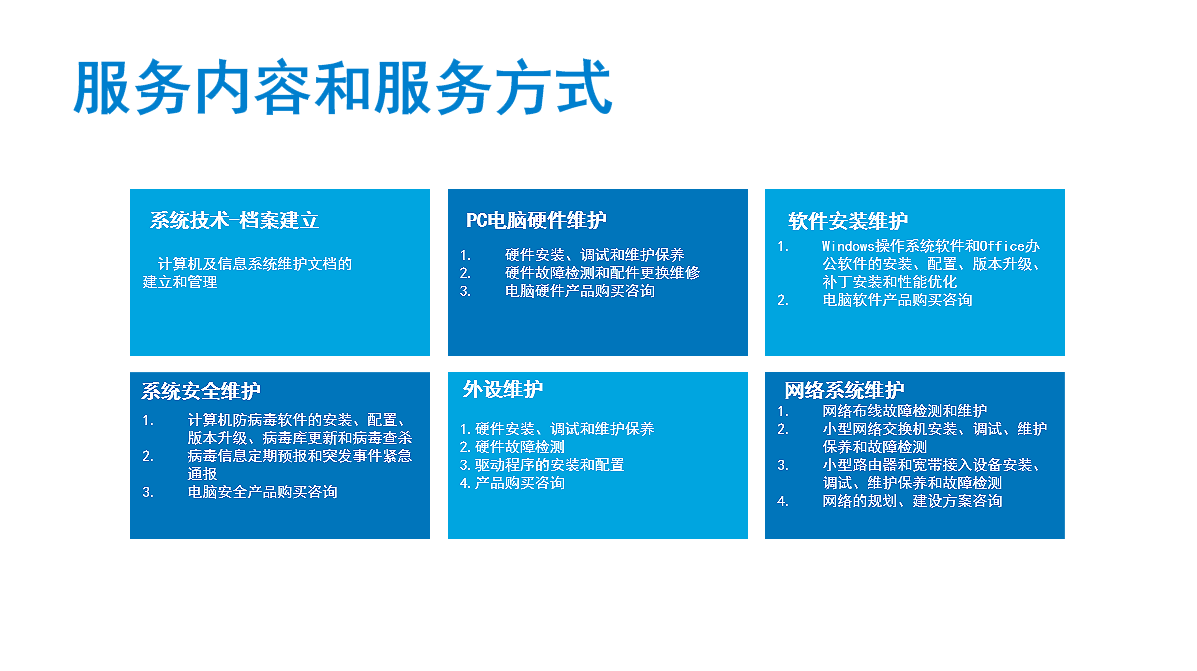 服务内容和服务方式

系统技术-档案建立

计算机及信息系统维护文档的建立和管理

PC电脑硬件维护

1. 硬件安装、调试和维护保养
2. 硬件故障检测和配件更换维修
3. 电脑硬件产品购买咨询

软件安装维护

1. Windows操作系统软件和Office办公软件的安装、配置、版本升级、补丁安装和性能优化
2. 电脑软件产品购买咨询

系统安全维护

1. 计算机防病毒软件的安装、配置、版本升级、病毒库更新和病毒查杀
2. 病毒信息定期预报和突发事件紧急通报
3. 电脑安全产品购买咨询

外设维护

1. 硬件安装、调试和维护保养
2. 硬件故障检测
3. 驱动程序的安装和配置
4. 产品购买咨询

网络系统维护

1. 网络布线故障检测和维护
2. 小型网络交换机安装、调试、维护保养和故障检测
3. 小型路由器和宽带接入设备安装、调试、维护保养和故障检测
4. 网络的规划、建设方案咨询